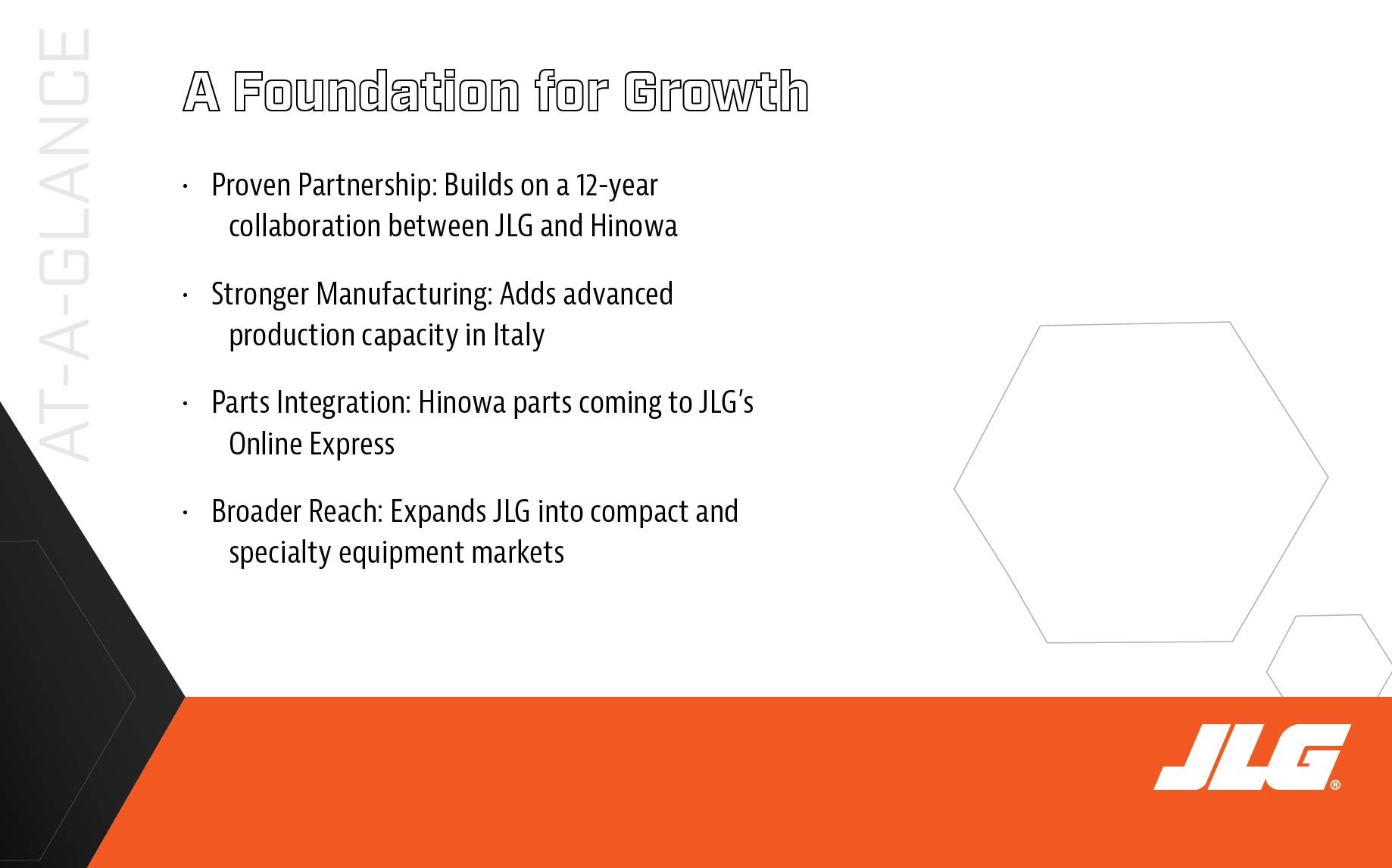 AT-A-GLANCE

A Foundation for Growth

· Proven Partnership: Builds on a 12-year collaboration between JLG and Hinowa

· Stronger Manufacturing: Adds advanced production capacity in Italy

· Parts Integration: Hinowa parts coming to JLG's Online Express

· Broader Reach: Expands JLG into compact and specialty equipment markets

JLG®